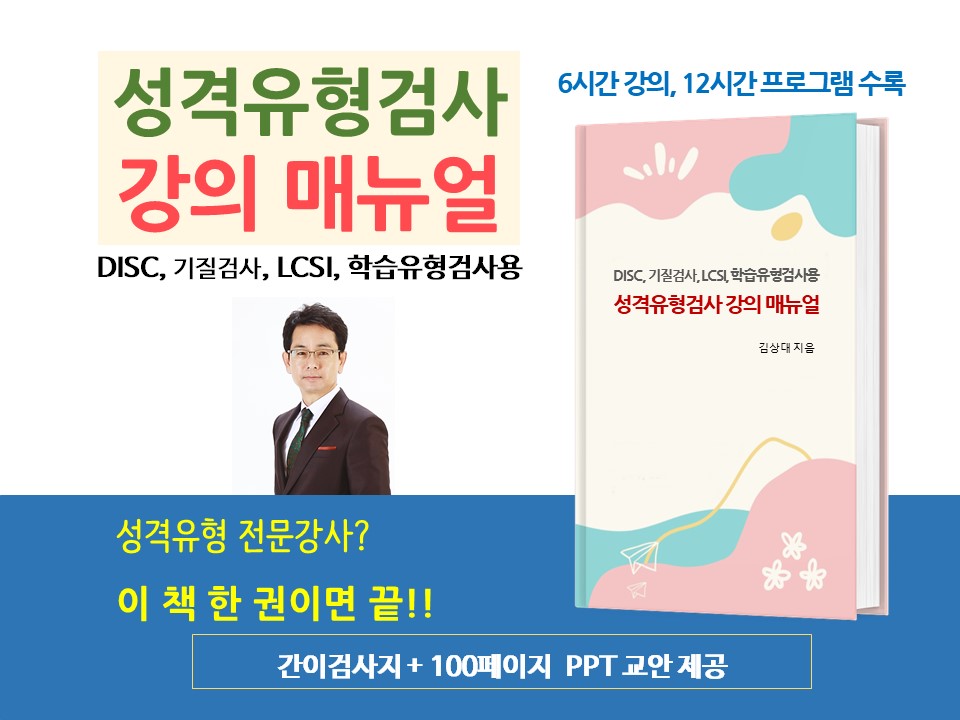 성격유형검사
강의 매뉴얼

DISC, 기질검사, LCSI, 학습유형검사용

6시간 강의, 12시간 프로그램 수록

DISC, 기질검사, LCSI, 학습유형검사용
성격유형검사 강의 매뉴얼

김상대 지음

성격유형 전문강사?

이 책 한 권이면 끝!!

간이검사지 + 100페이지 PPT 교안 제공